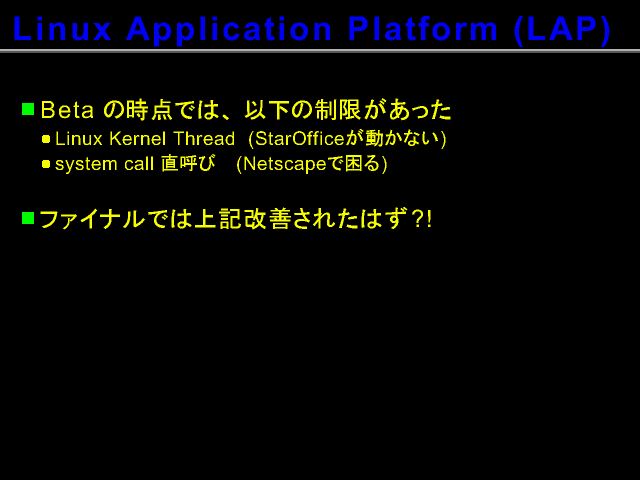 Linux Application Platform (LAP)

Beta の時点では、以下の制限があった

Linux Kernel Thread (StarOfficeが動かない)

system call 直呼び (Netscapeで困る)

ファイナルでは上記改善されたはず?!